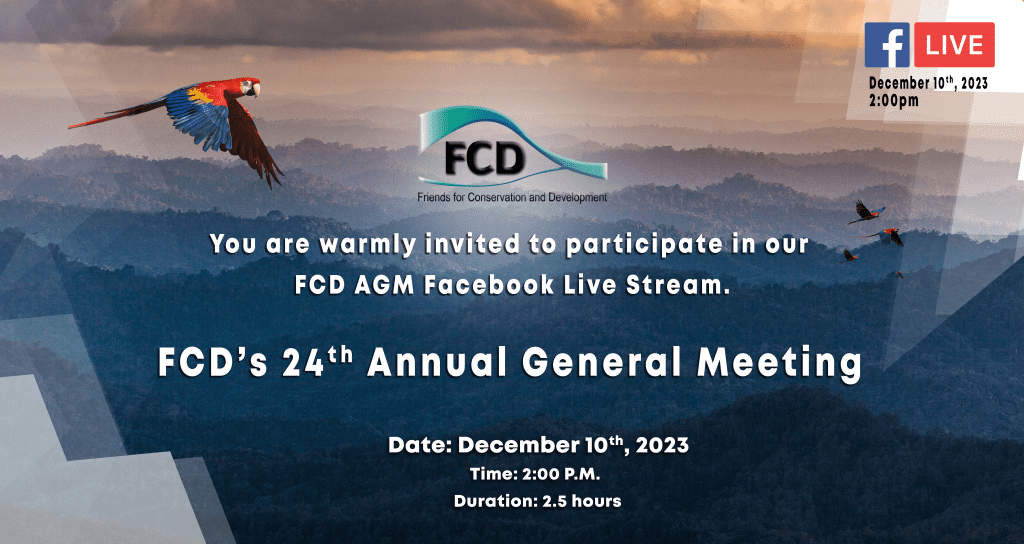 f LIVE

December 10th, 2023
2:00pm

FCD
Friends for Conservation and Development

You are warmly invited to participate in our FCD AGM Facebook Live Stream.

FCD's 24th Annual General Meeting

Date: December 10th, 2023
Time: 2:00 P.M.
Duration: 2.5 hours